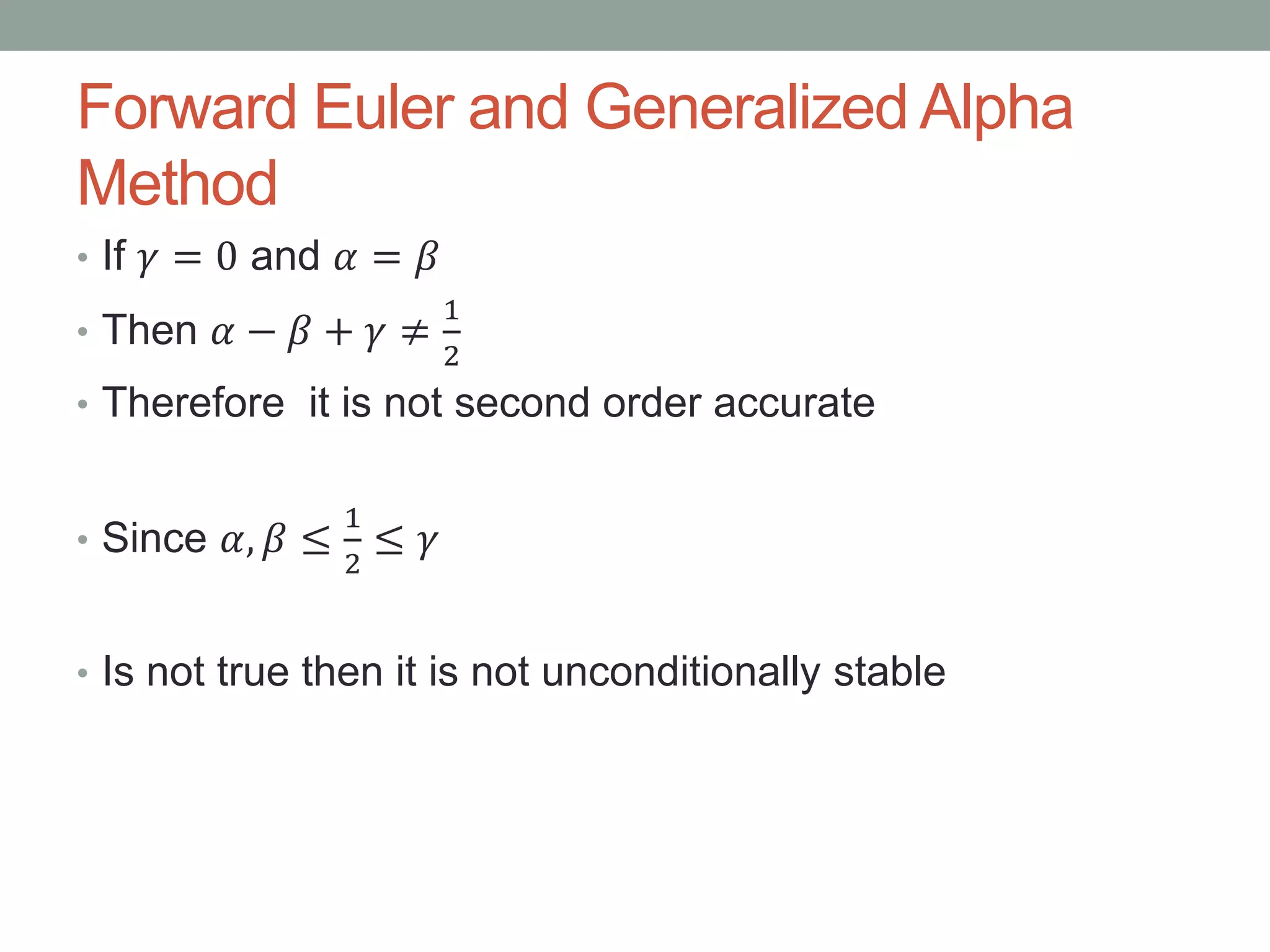 Forward Euler and Generalized Alpha Method

• If $\gamma = 0$ and $\alpha = \beta$
• Then $\alpha - \beta + \gamma \neq \frac{1}{2}$
• Therefore  it is not second order accurate

• Since $\alpha, \beta \leq \frac{1}{2} \leq \gamma$

• Is not true then it is not unconditionally stable